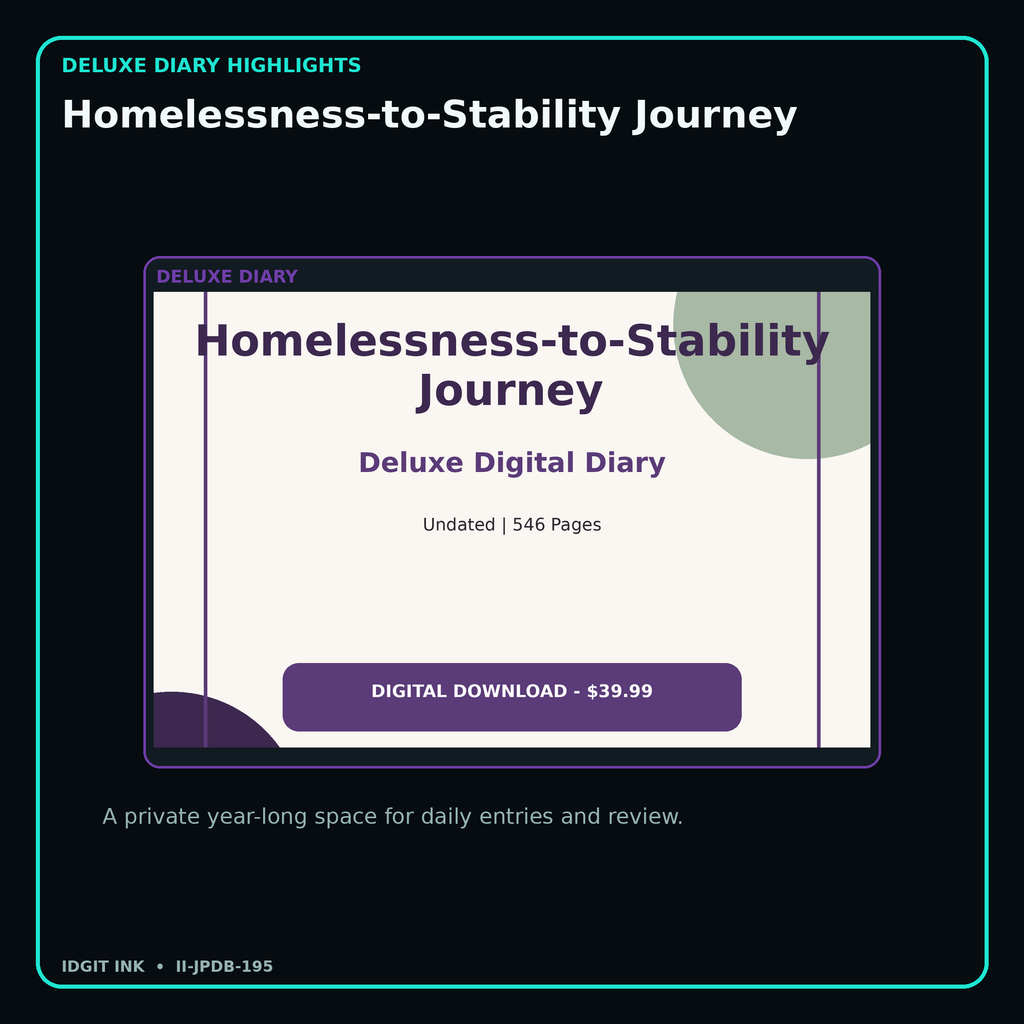 DELUXE DIARY HIGHLIGHTS

Homelessness-to-Stability Journey

DELUXE DIARY

Homelessness-to-Stability Journey

Deluxe Digital Diary

Undated | 546 Pages

DIGITAL DOWNLOAD - $39.99

A private year-long space for daily entries and review.

IDGIT INK • II-JPDB-195